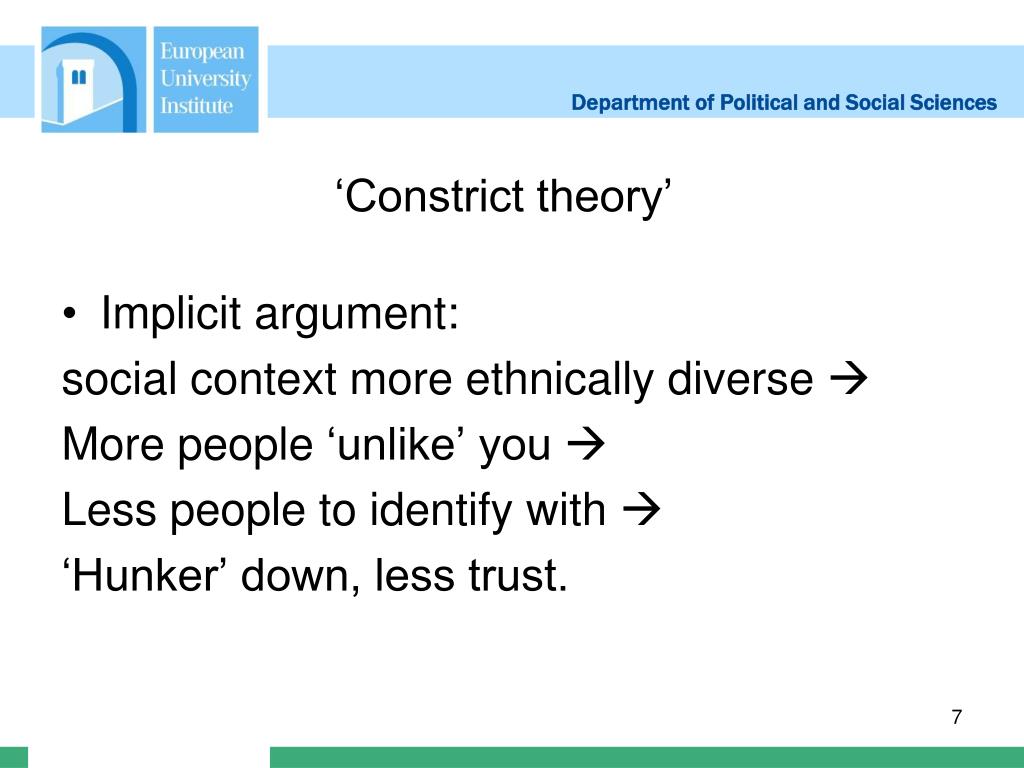 European University Institute

Department of Political and Social Sciences

‘Constrict theory’

• Implicit argument:
social context more ethnically diverse →
More people ‘unlike’ you →
Less people to identify with →
‘Hunker’ down, less trust.

7